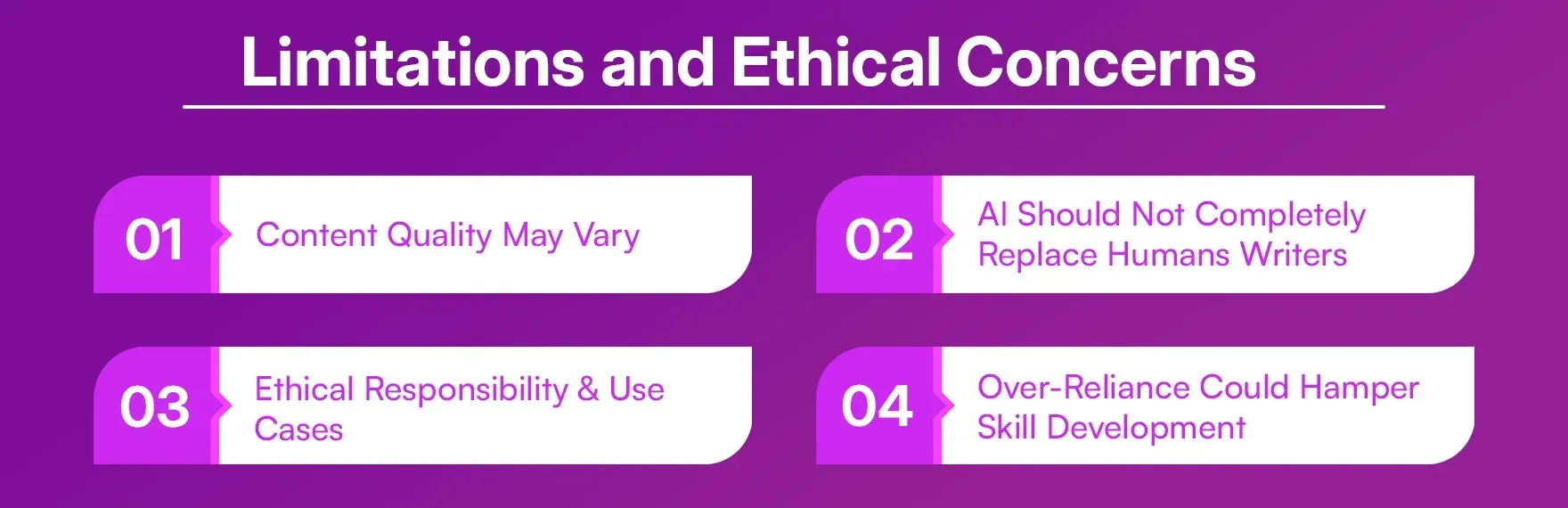 Limitations and Ethical Concerns

01 Content Quality May Vary

02 AI Should Not Completely Replace Humans Writers

03 Ethical Responsibility & Use Cases

04 Over-Reliance Could Hamper Skill Development